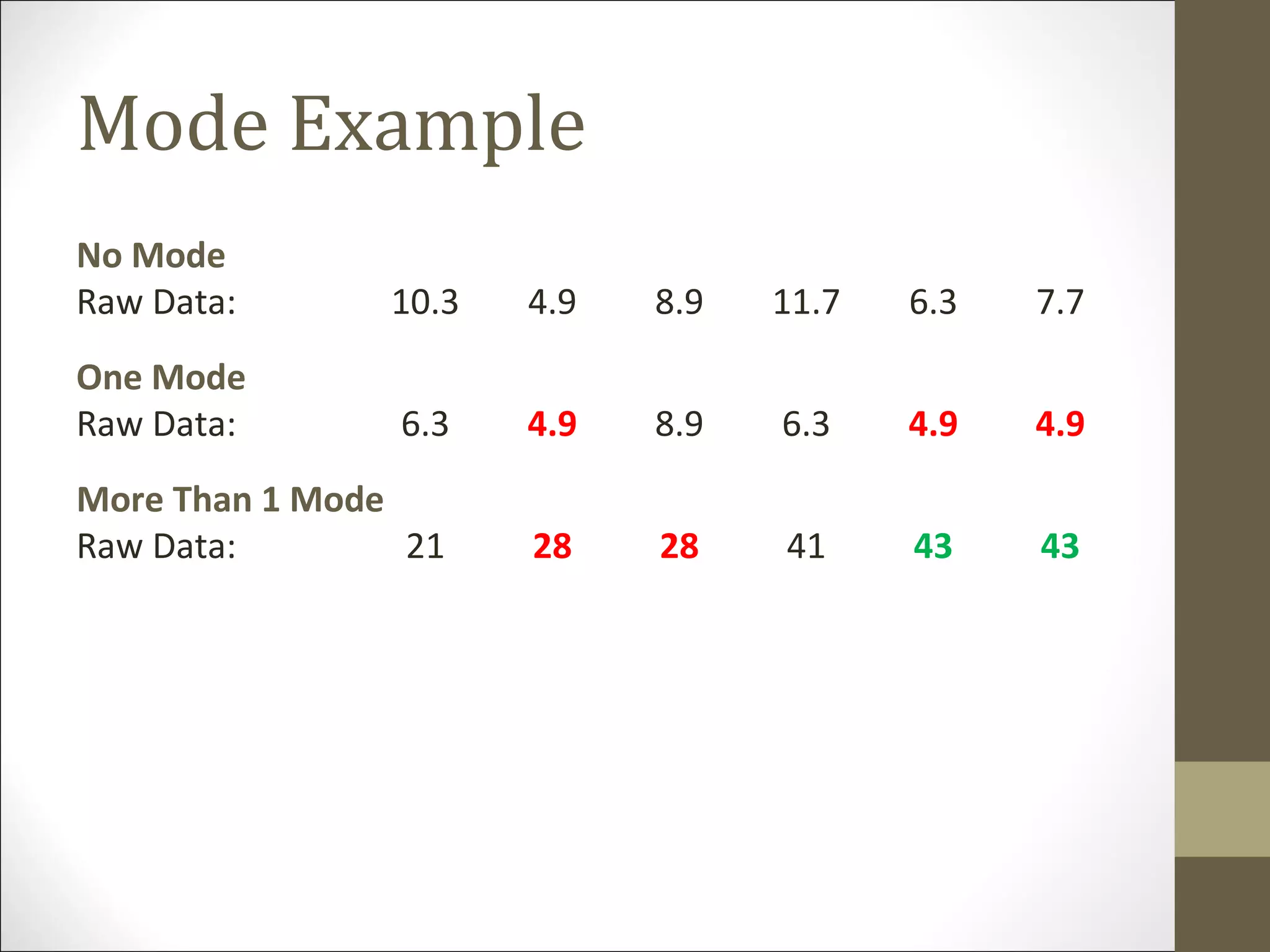 Mode Example

No Mode
Raw Data: 10.3 4.9 8.9 11.7 6.3 7.7

One Mode
Raw Data: 6.3 4.9 8.9 6.3 4.9 4.9

More Than 1 Mode
Raw Data: 21 28 28 41 43 43